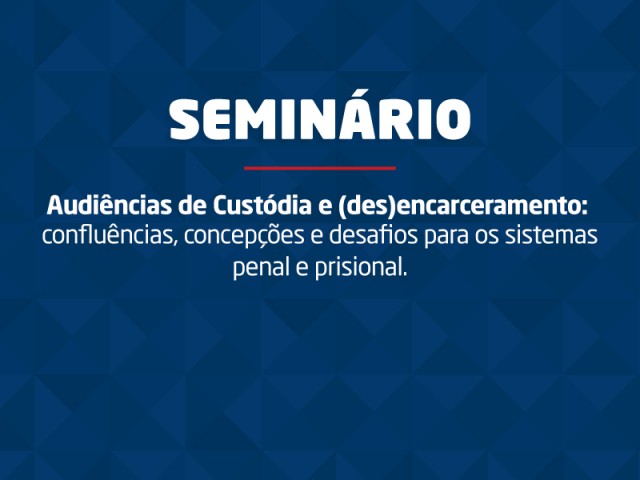 SEMINÁRIO

Audiências de Custódia e (des)encarceramento: confluências, concepções e desafios para os sistemas penal e prisional.